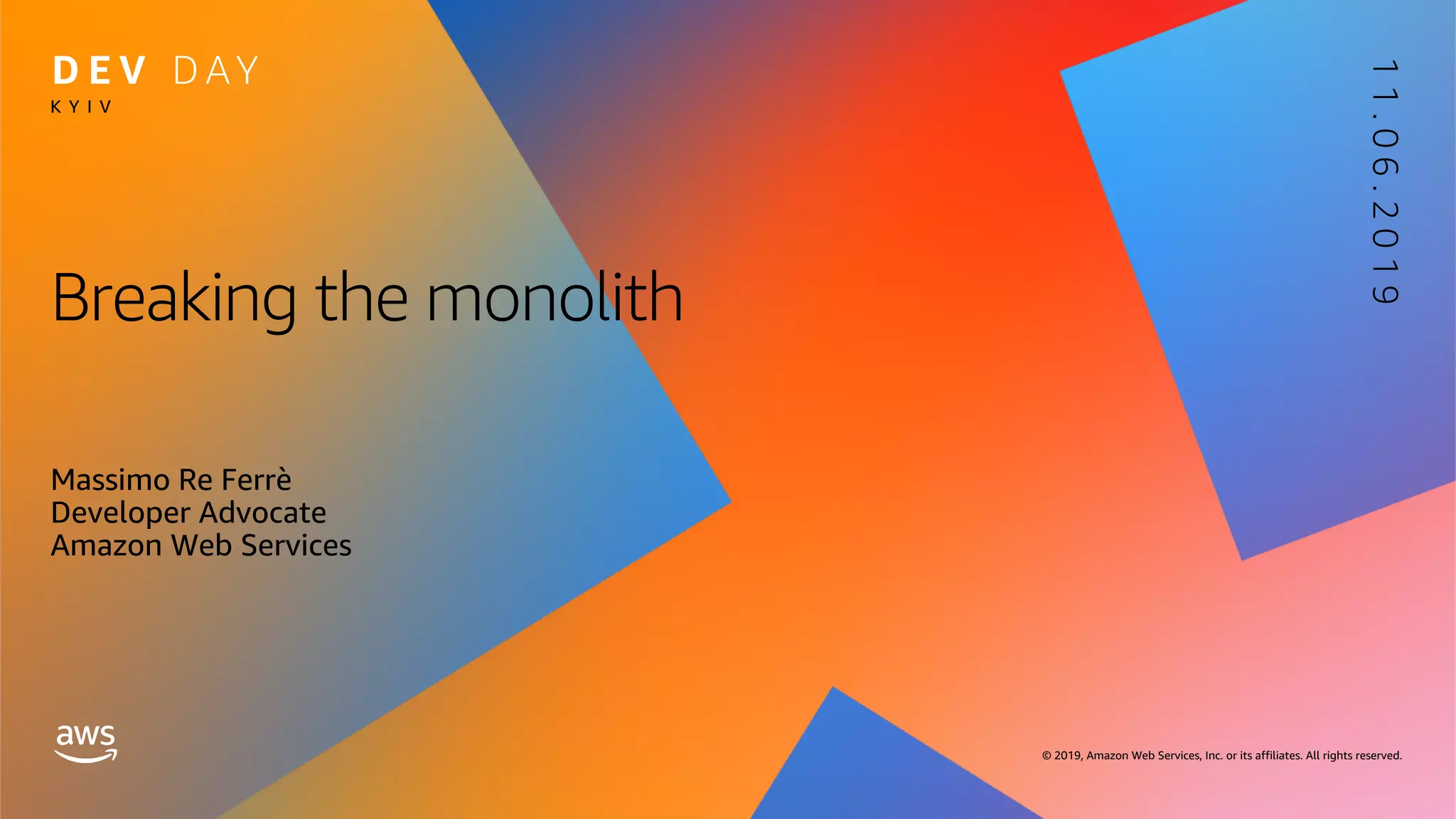 DEV DAY
KYIV

11.06.2019

Breaking the monolith

Massimo Re Ferrè
Developer Advocate
Amazon Web Services

aws

© 2019, Amazon Web Services, Inc. or its affiliates. All rights reserved.